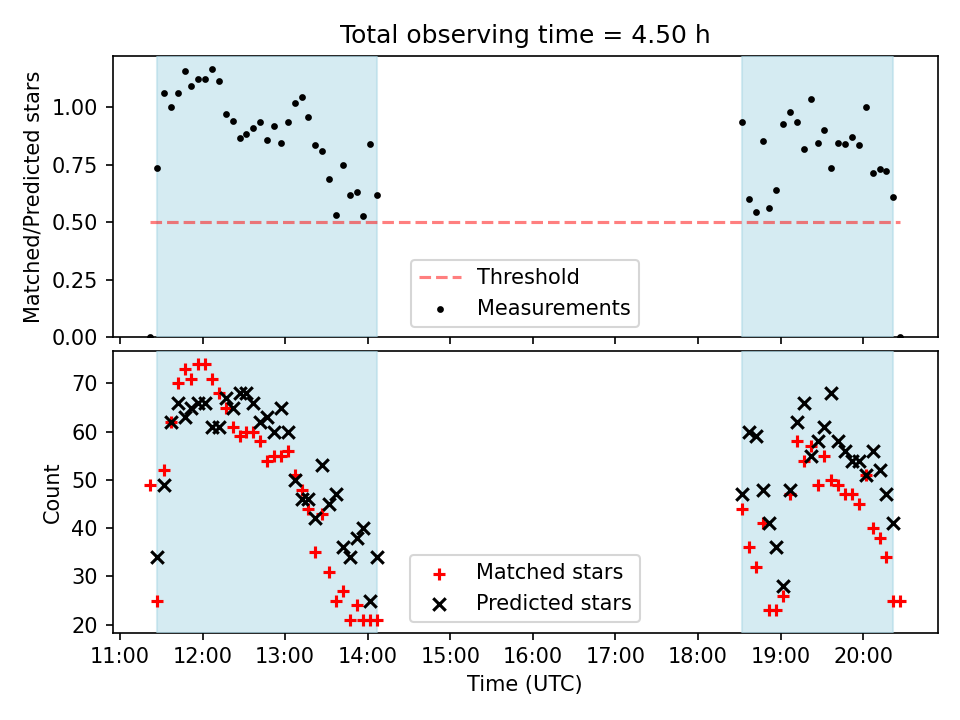 Total observing time = 4.50 h

Matched/Predicted stars

1.00
0.75
0.50
0.25
0.00

Threshold
Measurements

Count

70
60
50
40
30
20

Matched stars
Predicted stars

11:00 12:00 13:00 14:00 15:00 16:00 17:00 18:00 19:00 20:00

Time (UTC)